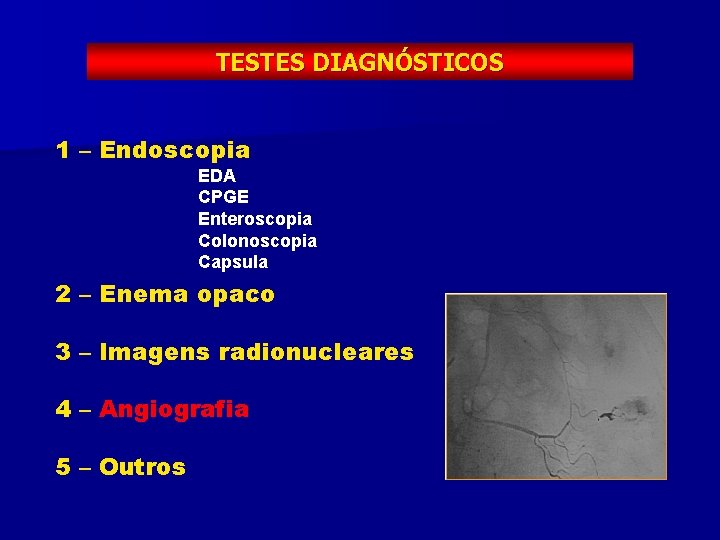 TESTES DIAGNÓSTICOS

1 – Endoscopia
EDA
CPGE
Enteroscopia
Colonoscopia
Capsula

2 – Enema opaco

3 – Imagens radionucleares

4 – Angiografia

5 – Outros